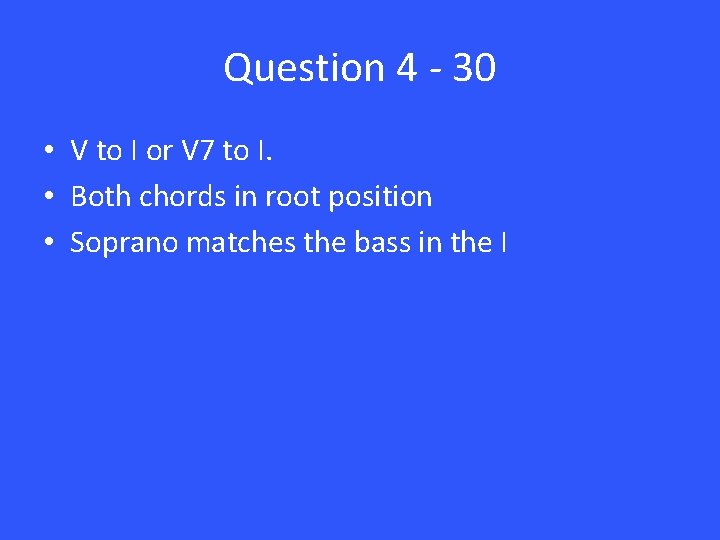 Question 4 - 30

• V to I or V7 to I.
• Both chords in root position
• Soprano matches the bass in the I